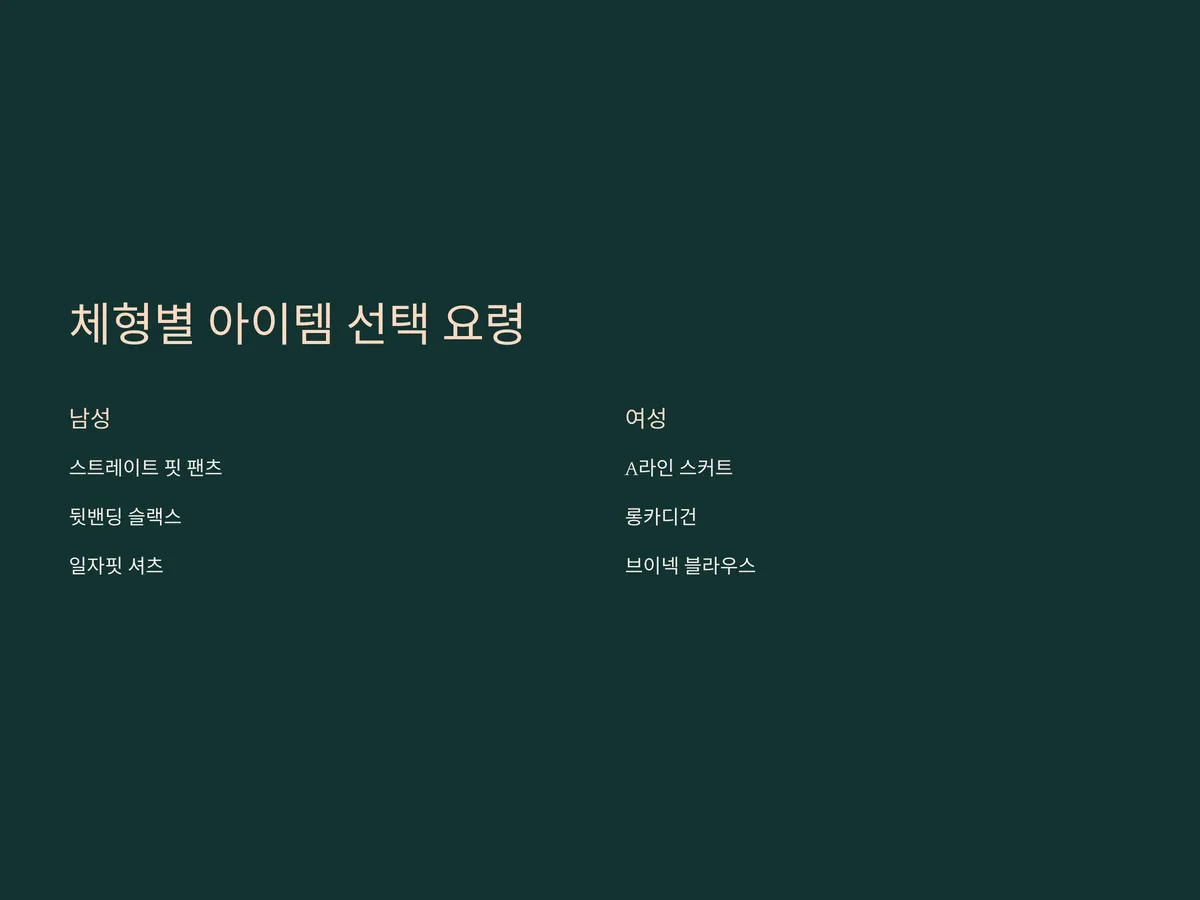 체형별 아이템 선택 요령

남성

스트레이트 핏 팬츠

뒷밴딩 슬랙스

일자핏 셔츠

여성

A라인 스커트

롱카디건

브이넥 블라우스